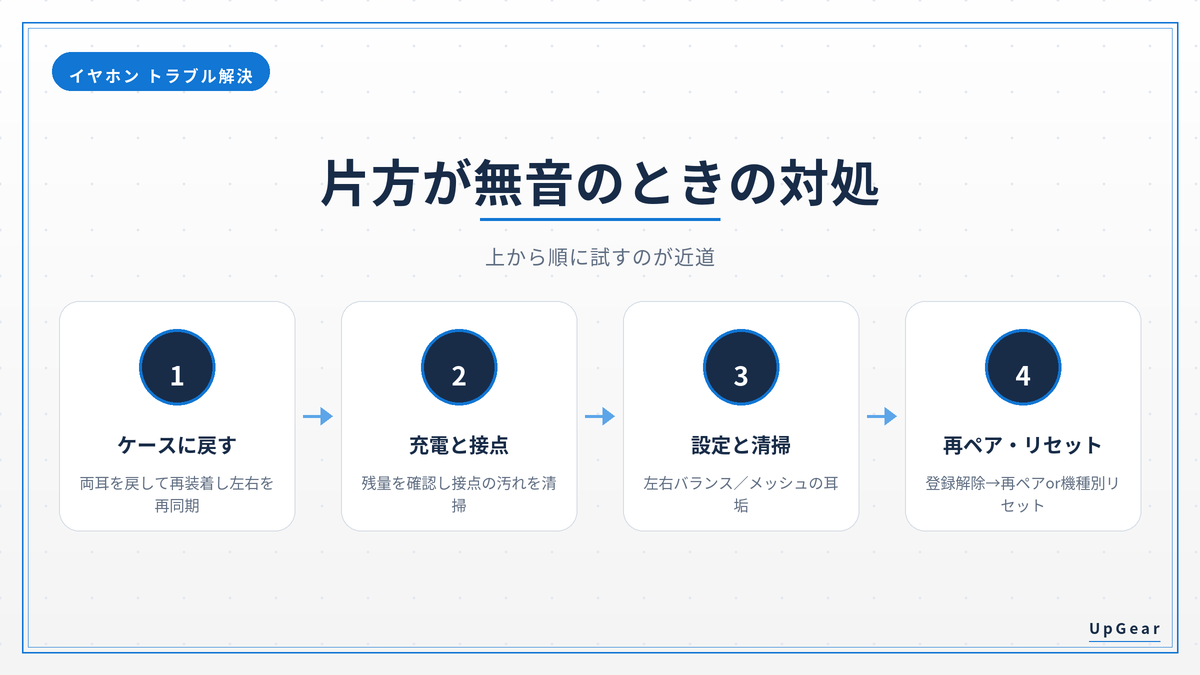 イヤホン トラブル解決

片方が無音のときの対処

上から順に試すのが近道

1
ケースに戻す
両耳を戻して再装着し左右を再同期

2
充電と接点
残量を確認し接点の汚れを清掃

3
設定と清掃
左右バランス／メッシュの耳垢

4
再ペア・リセット
登録解除→再ペアor機種別リセット

UpGear